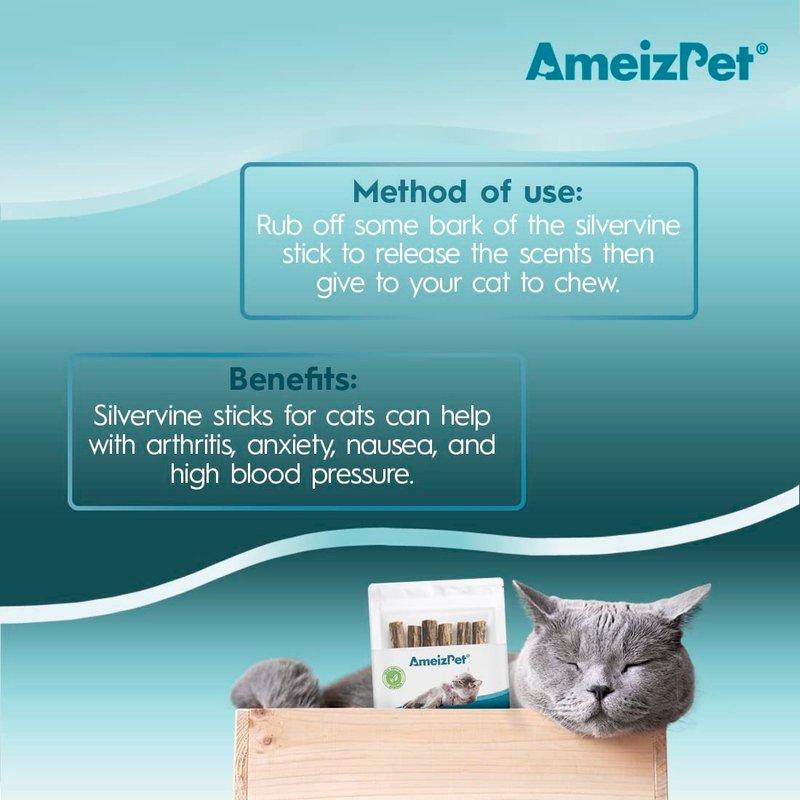 AmeizPet®

Method of use:
Rub off some bark of the silvervine stick to release the scents then give to your cat to chew.

Benefits:
Silvervine sticks for cats can help with arthritis, anxiety, nausea, and high blood pressure.

AmeizPet®